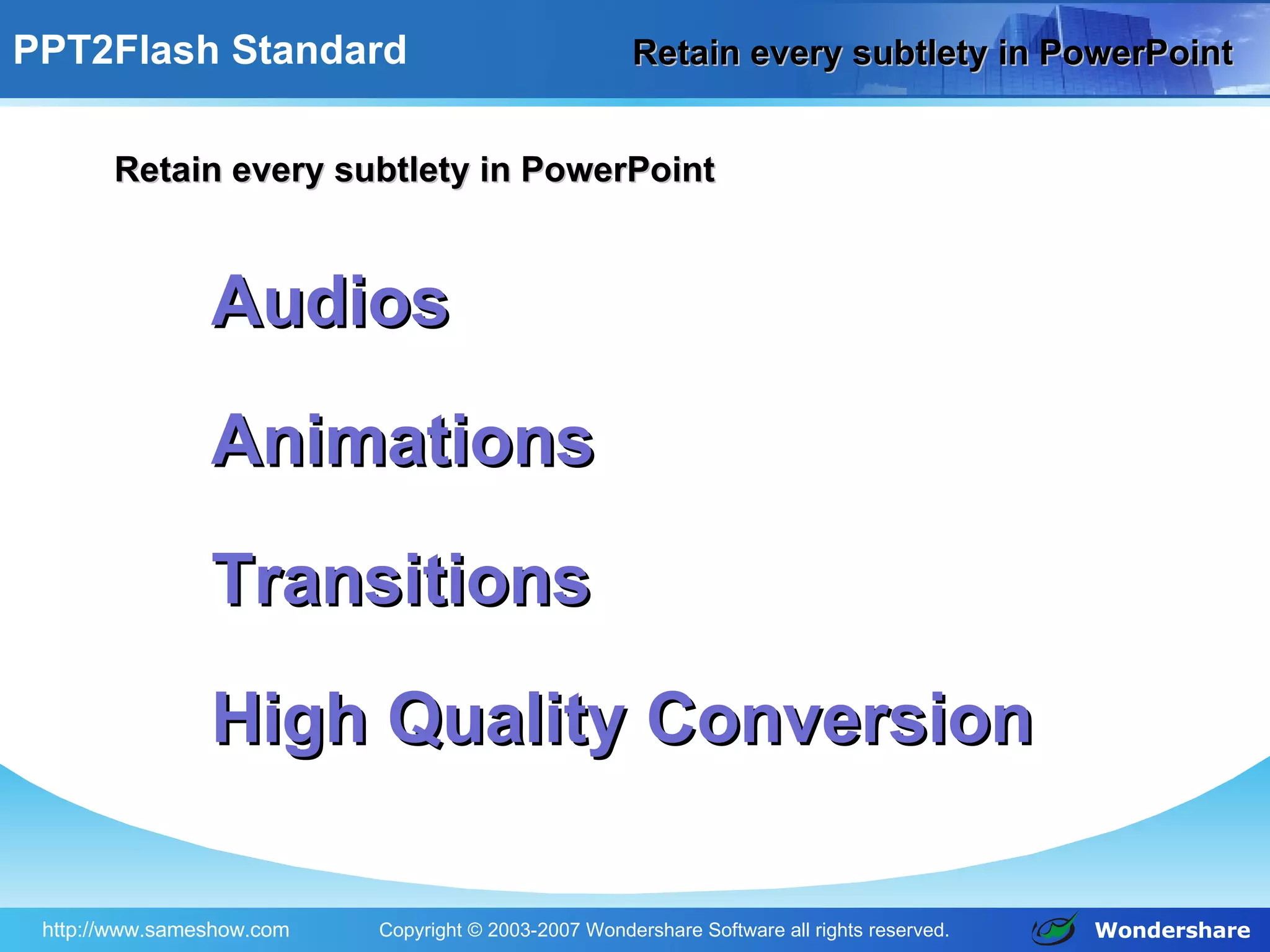 PPT2Flash Standard

Retain every subtlety in PowerPoint

Retain every subtlety in PowerPoint

Audios

Animations

Transitions

High Quality Conversion

http://www.sameshow.com

Copyright © 2003-2007 Wondershare Software all rights reserved.

Wondershare